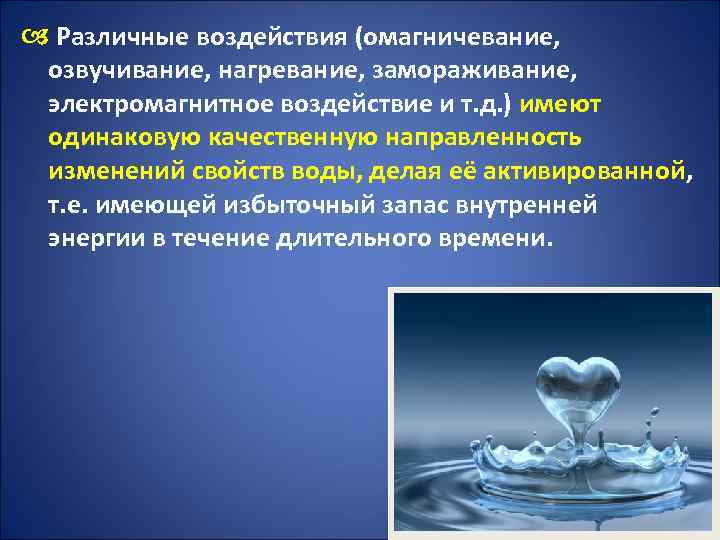 Различные воздействия (омагничевание, озвучивание, нагревание, замораживание, электромагнитное воздействие и т.д.) имеют одинаковую качественную направленность изменений свойств воды, делая её активированной, т.е. имеющей избыточный запас внутренней энергии в течение длительного времени.